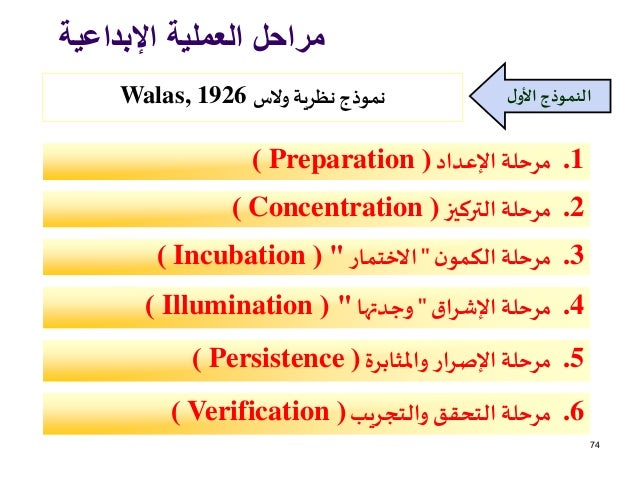 مراحل العملية الإبداعية

النموذج الأول

نموذج نظرية ولاس Walas, 1926

1. مرحلة الإعداد ( Preparation )

2. مرحلة التركيز ( Concentration )

3. مرحلة الكمون " الاختمار " ( Incubation )

4. مرحلة الإشراق " وجدتها " ( Illumination )

5. مرحلة الإصرار والمثابرة ( Persistence )

6. مرحلة التحقق والتجريب ( Verification )

74